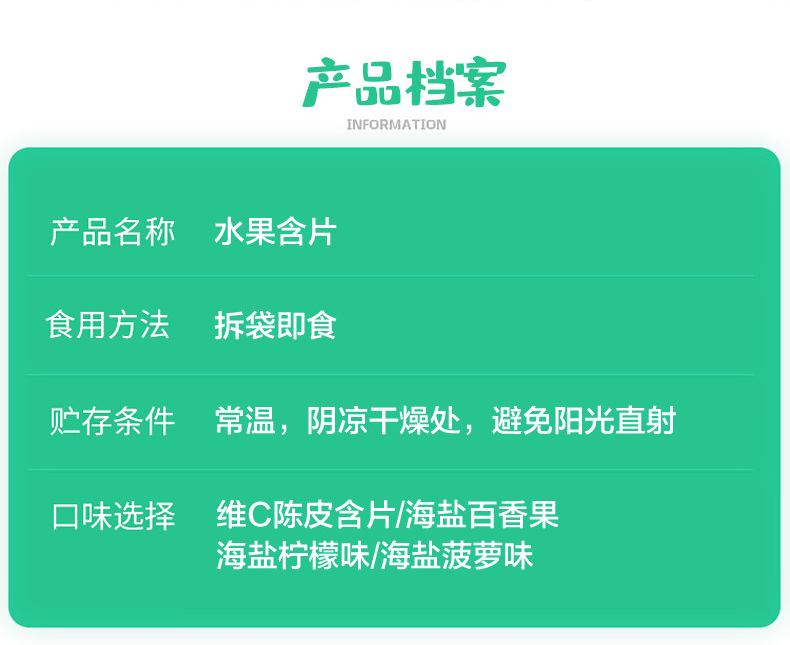 产品档案
INFORMATION

| 产品名称 | 水果含片 |
|---|---|
| 食用方法 | 拆袋即食 |
| 贮存条件 | 常温，阴凉干燥处，避免阳光直射 |
| 口味选择 | 维C陈皮含片/海盐百香果 海盐柠檬味/海盐菠萝味 |